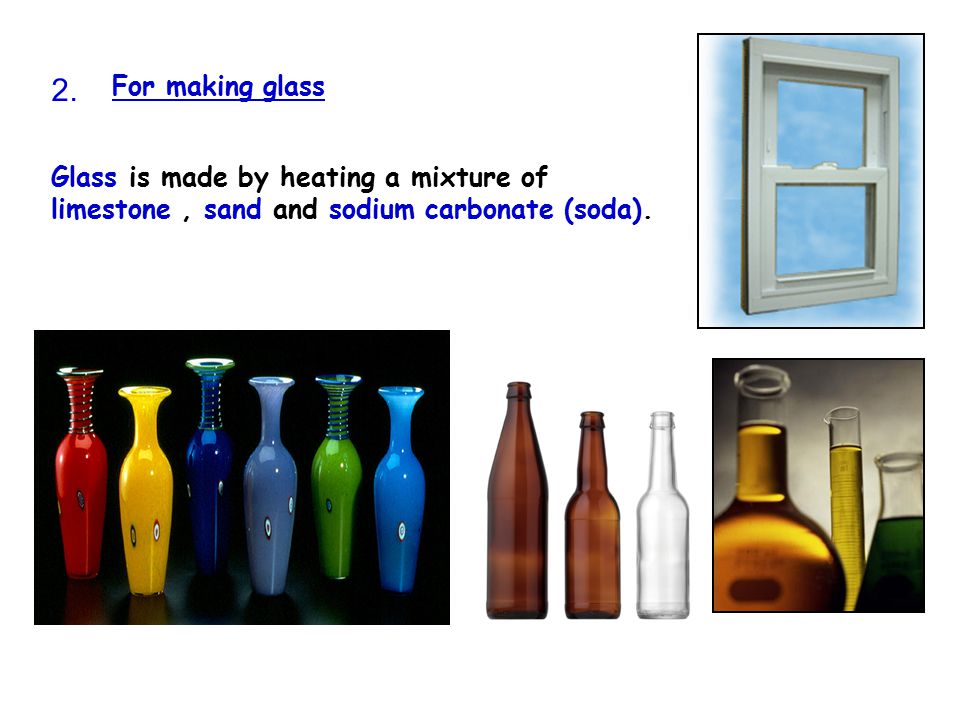 2. For making glass

Glass is made by heating a mixture of limestone , sand and sodium carbonate (soda).